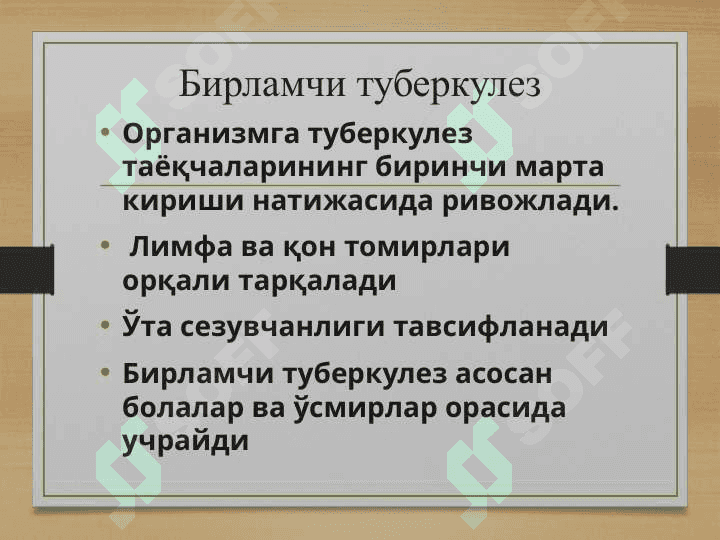 Бирламчи туберкулез

• Организмга туберкулез таёқчаларининг биринчи марта кириши натижасида ривожлади.

• Лимфа ва қон томирлари орқали тарқалади

• Ўта сезувчанлиги тавсифланади

• Бирламчи туберкулез асосан болалар ва ўсмирлар орасида учрайди